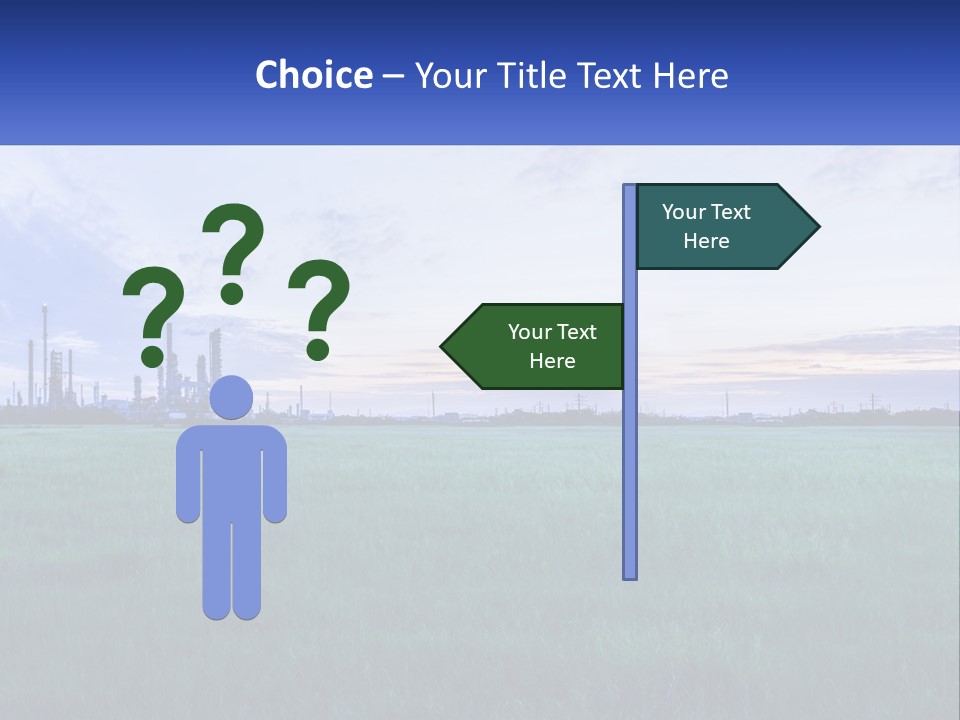 Choice – Your Title Text Here

? ? ?

Your Text Here

Your Text Here